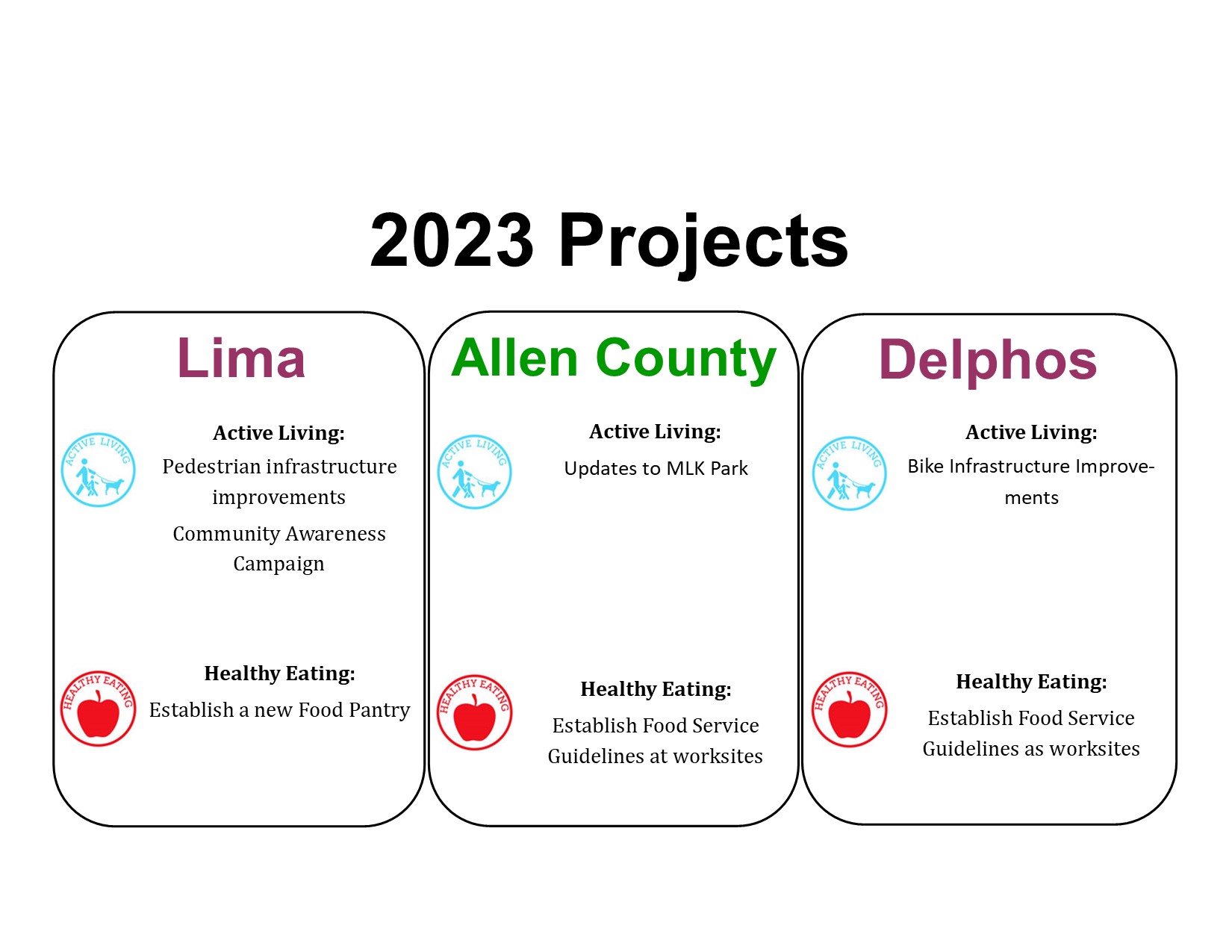 2023 Projects

Lima

ACTIVE LIVING

Active Living:

Pedestrian infrastructure improvements

Community Awareness Campaign

HEALTHY EATING

Healthy Eating:

Establish a new Food Pantry

Allen County

ACTIVE LIVING

Active Living:

Updates to MLK Park

HEALTHY EATING

Healthy Eating:

Establish Food Service Guidelines at worksites

Delphos

ACTIVE LIVING

Active Living:

Bike Infrastructure Improvements

HEALTHY EATING

Healthy Eating:

Establish Food Service Guidelines as worksites